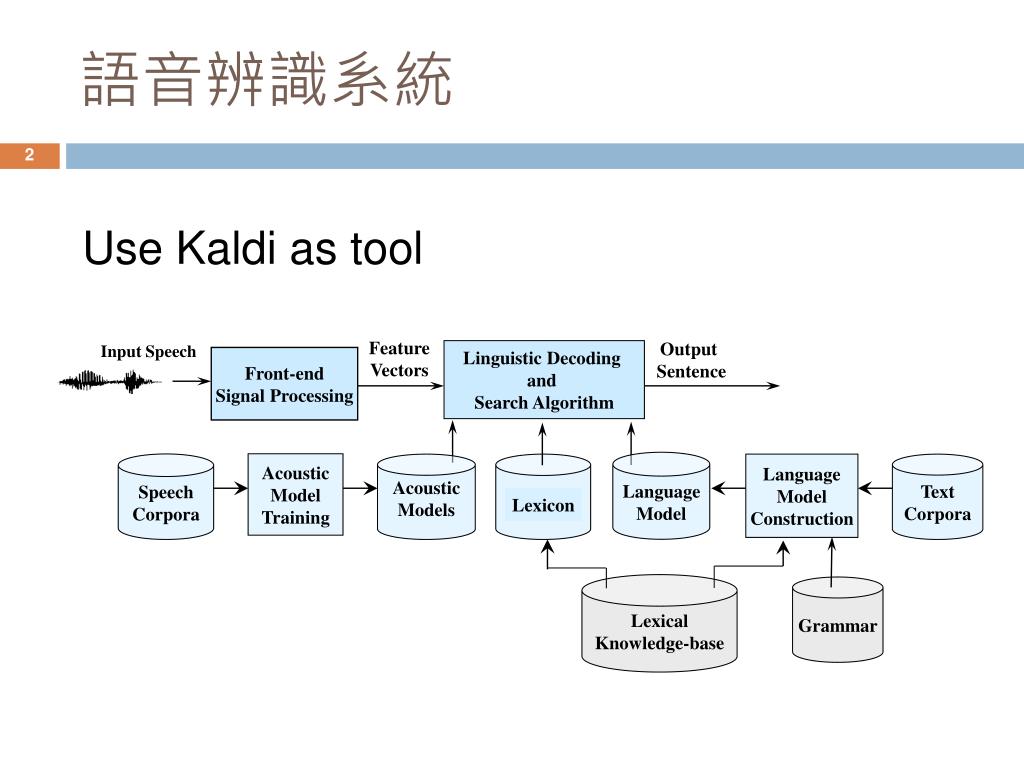 語音辨識系統

2

Use Kaldi as tool

Input Speech

Front-end Signal Processing

Feature Vectors

Linguistic Decoding and Search Algorithm

Output Sentence

Speech Corpora

Acoustic Model Training

Acoustic Models

Lexicon

Language Model

Language Model Construction

Text Corpora

Lexical Knowledge-base

Grammar